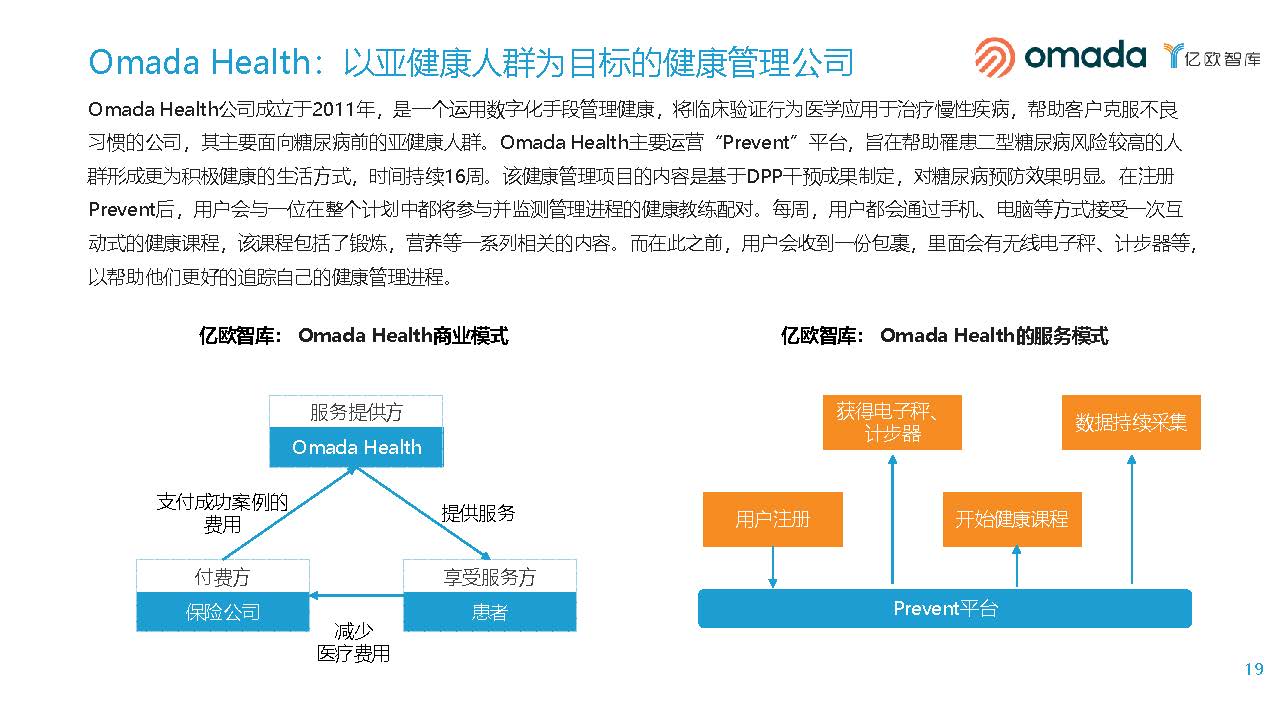 Omada Health：以亚健康人群为目标的健康管理公司

omada 亿欧智库

Omada Health公司成立于2011年，是一个运用数字化手段管理健康，将临床验证行为医学应用于治疗慢性疾病，帮助客户克服不良习惯的公司，其主要面向糖尿病前的亚健康人群。Omada Health主要运营“Prevent”平台，旨在帮助罹患二型糖尿病风险较高的人群形成更为积极健康的生活方式，时间持续16周。该健康管理项目的内容是基于DPP干预成果制定，对糖尿病预防效果明显。在注册Prevent后，用户会与一位在整个计划中都将参与并监测管理进程的健康教练配对。每周，用户都会通过手机、电脑等方式接受一次互动式的健康课程，该课程包括了锻炼，营养等一系列相关的内容。而在此之前，用户会收到一份包裹，里面会有无线电子秤、计步器等，以帮助他们更好的追踪自己的健康管理进程。

亿欧智库： Omada Health商业模式

服务提供方
Omada Health
支付成功案例的费用
提供服务
付费方
保险公司
享受服务方
患者
减少医疗费用

亿欧智库： Omada Health的服务模式

获得电子秤、计步器
数据持续采集
用户注册
开始健康课程
Prevent平台

19